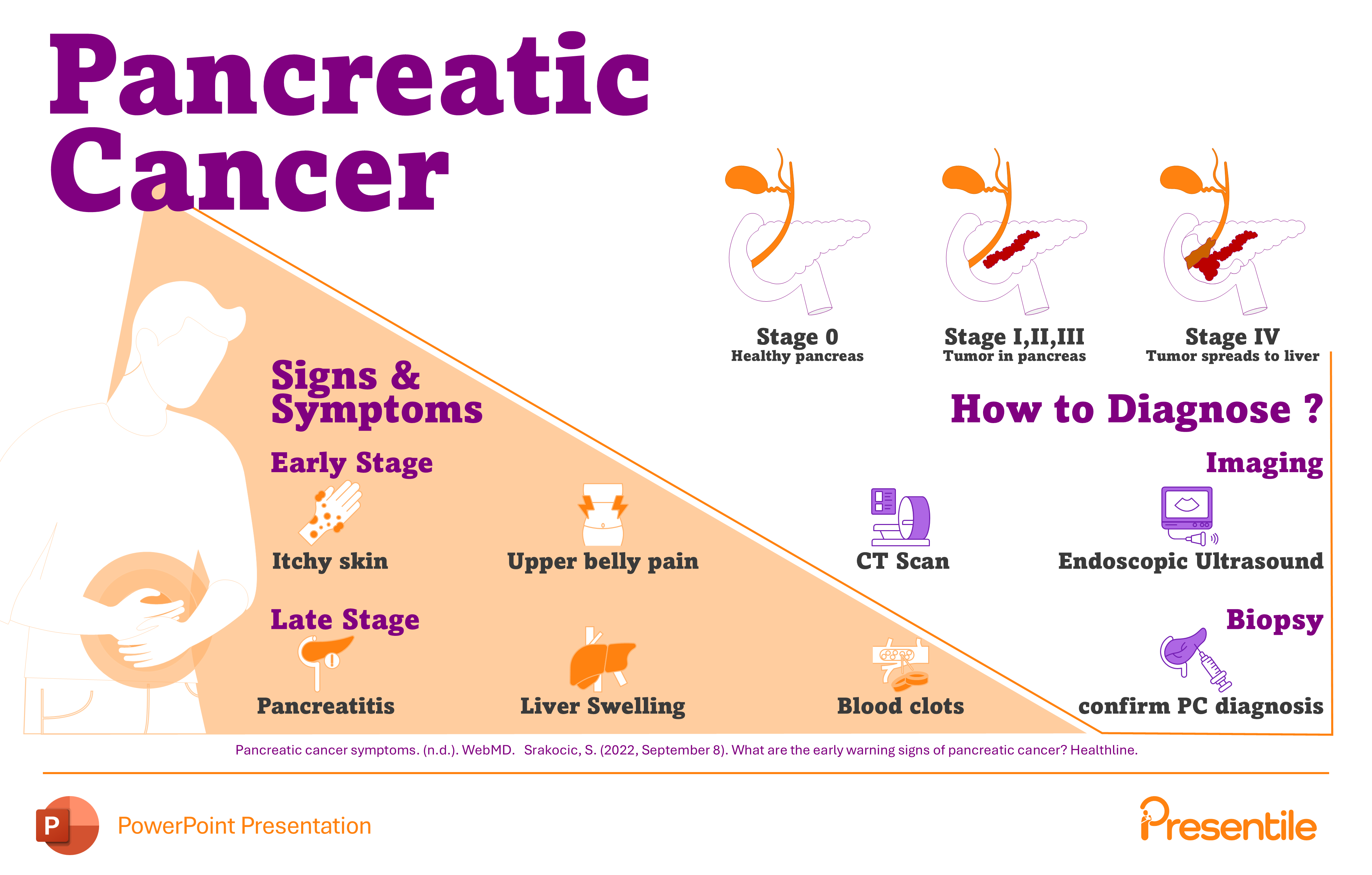 Pancreatic Cancer

Stage 0
Healthy pancreas

Stage I,II,III
Tumor in pancreas

Stage IV
Tumor spreads to liver

Signs & Symptoms

Early Stage

Itchy skin

Upper belly pain

Late Stage

Pancreatitis

Liver Swelling

Blood clots

How to Diagnose ?

Imaging

CT Scan

Endoscopic Ultrasound

Biopsy

confirm PC diagnosis

Pancreatic cancer symptoms. (n.d.). WebMD. Srakocic, S. (2022, September 8). What are the early warning signs of pancreatic cancer? Healthline.

P PowerPoint Presentation

Presentile